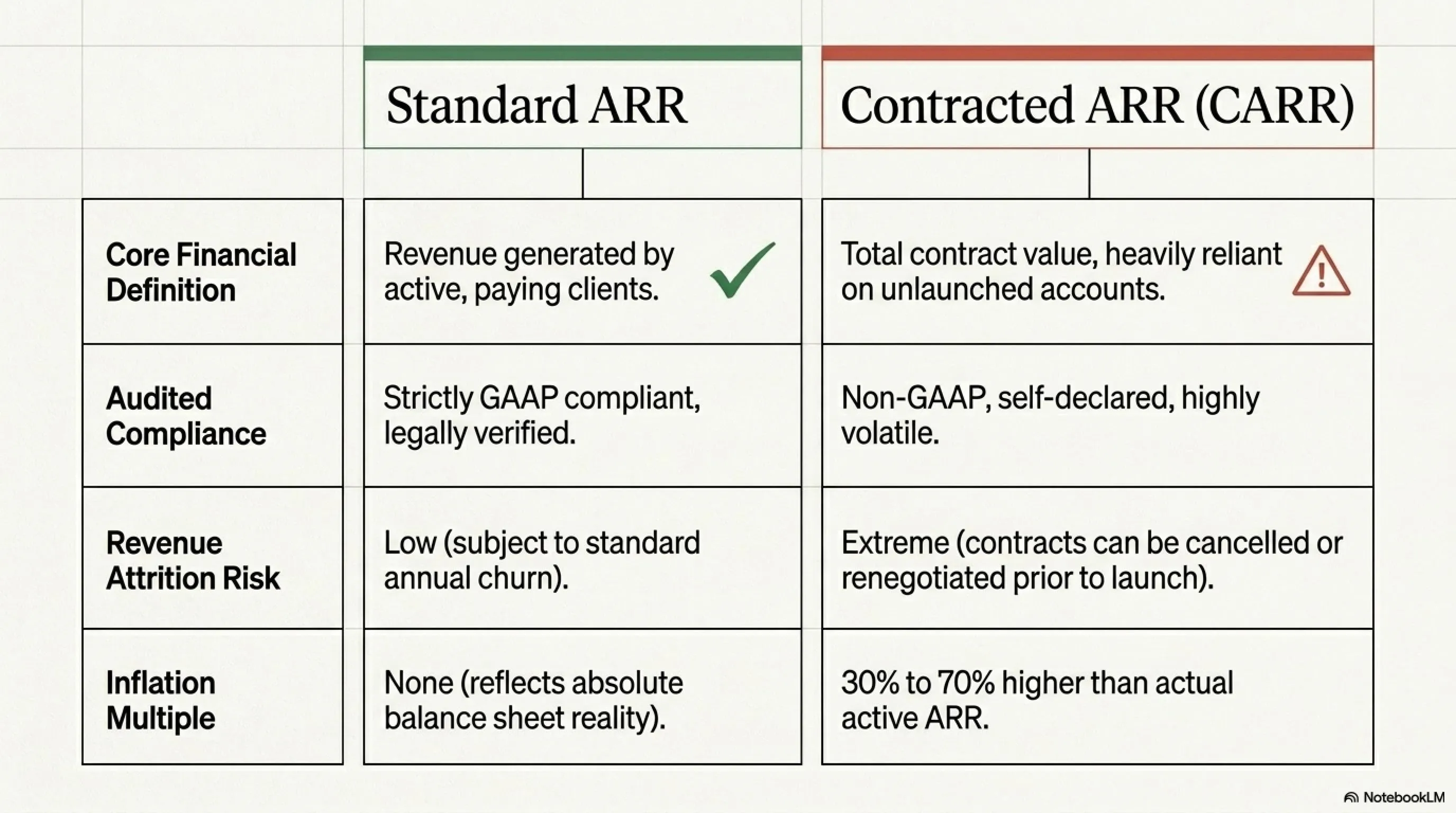 | | Standard ARR | Contracted ARR (CARR) |
|---|---|---|
| Core Financial Definition | Revenue generated by active, paying clients. | Total contract value, heavily reliant on unlaunched accounts. |
| Audited Compliance | Strictly GAAP compliant, legally verified. | Non-GAAP, self-declared, highly volatile. |
| Revenue Attrition Risk | Low (subject to standard annual churn). | Extreme (contracts can be cancelled or renegotiated prior to launch). |
| Inflation Multiple | None (reflects absolute balance sheet reality). | 30% to 70% higher than actual active ARR. |

NotebookLM